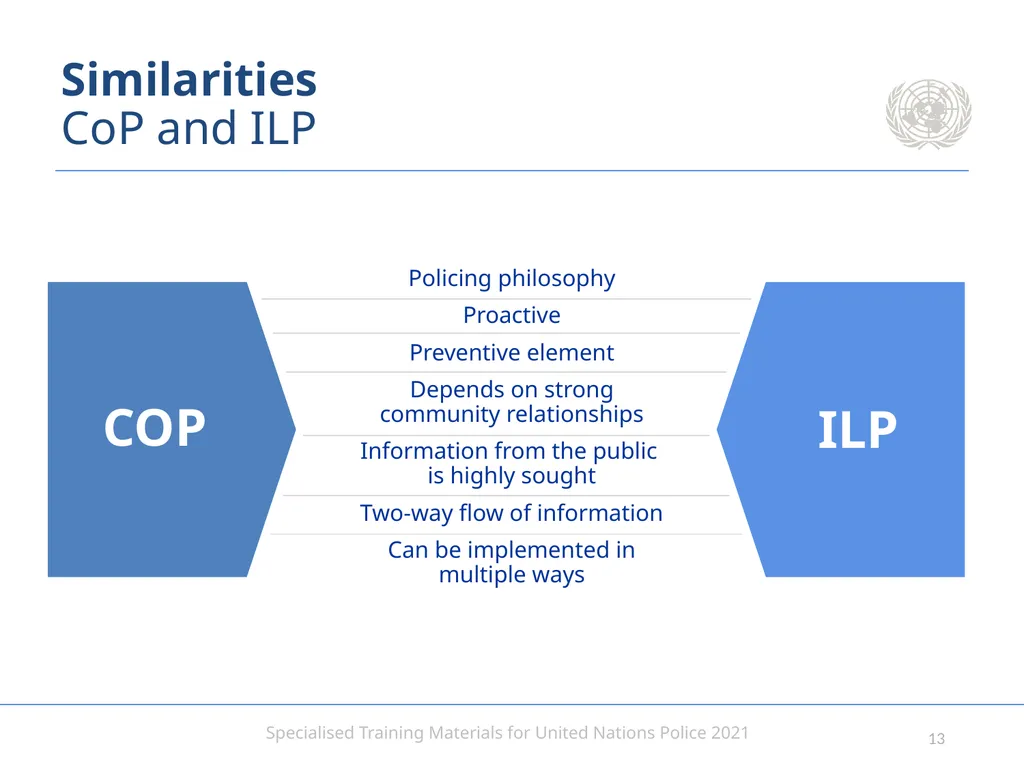 Similarities
CoP and ILP

COP

Policing philosophy

Proactive

Preventive element

Depends on strong community relationships

Information from the public is highly sought

Two-way flow of information

Can be implemented in multiple ways

ILP

Specialised Training Materials for United Nations Police 2021

13